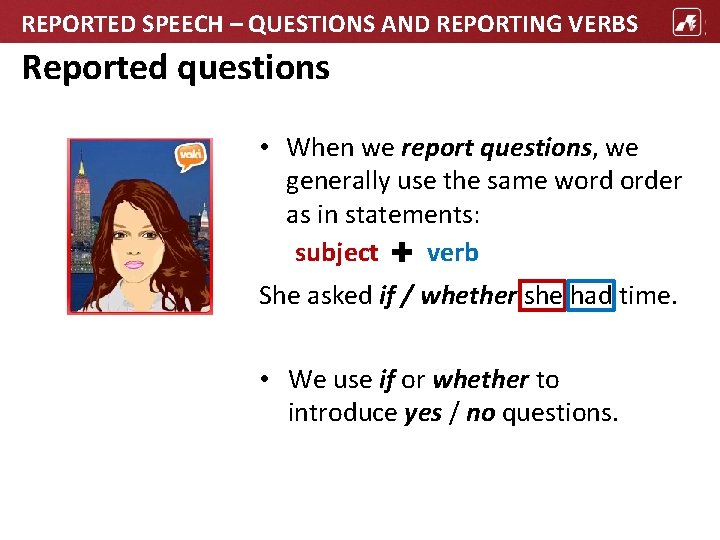 REPORTED SPEECH – QUESTIONS AND REPORTING VERBS

Reported questions

voki

• When we report questions, we generally use the same word order as in statements:

subject + verb

She asked if / whether she had time.

• We use if or whether to introduce yes / no questions.